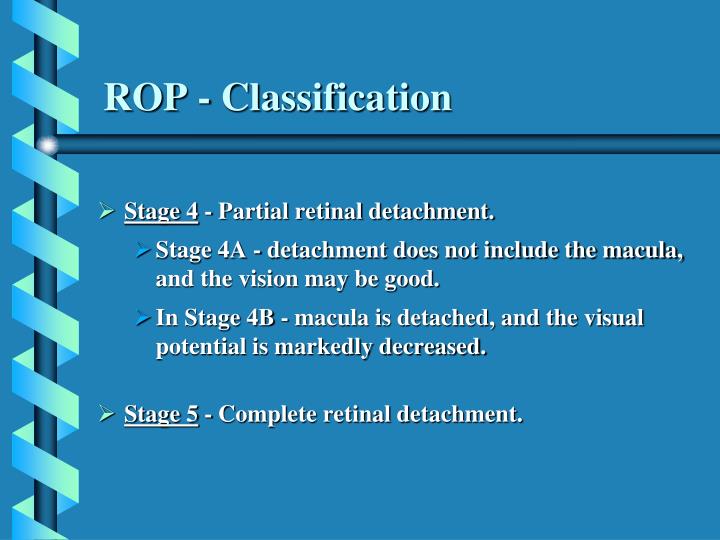 ROP - Classification

➢ Stage 4 - Partial retinal detachment.

➢ Stage 4A - detachment does not include the macula, and the vision may be good.

➢ In Stage 4B - macula is detached, and the visual potential is markedly decreased.

➢ Stage 5 - Complete retinal detachment.